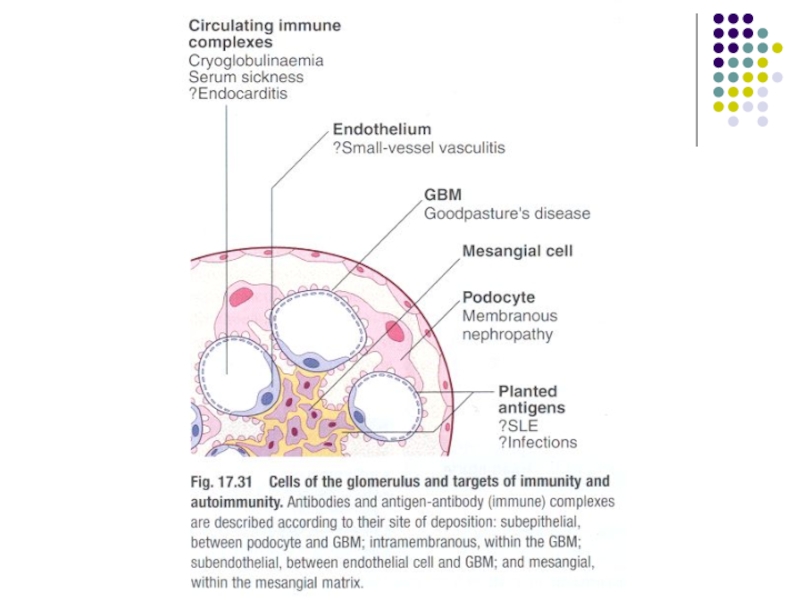 Circulating immune complexes
Cryoglobulinaemia
Serum sickness
?Endocarditis

Endothelium
?Small-vessel vasculitis

GBM
Goodpasture's disease

Mesangial cell

Podocyte
Membranous nephropathy

Planted antigens
?SLE
?Infections

Fig. 17.31 Cells of the glomerulus and targets of immunity and autoimmunity. Antibodies and antigen-antibody (immune) complexes are described according to their site of deposition: subepithelial, between podocyte and GBM; intramembranous, within the GBM; subendothelial, between endothelial cell and GBM; and mesangial, within the mesangial matrix.